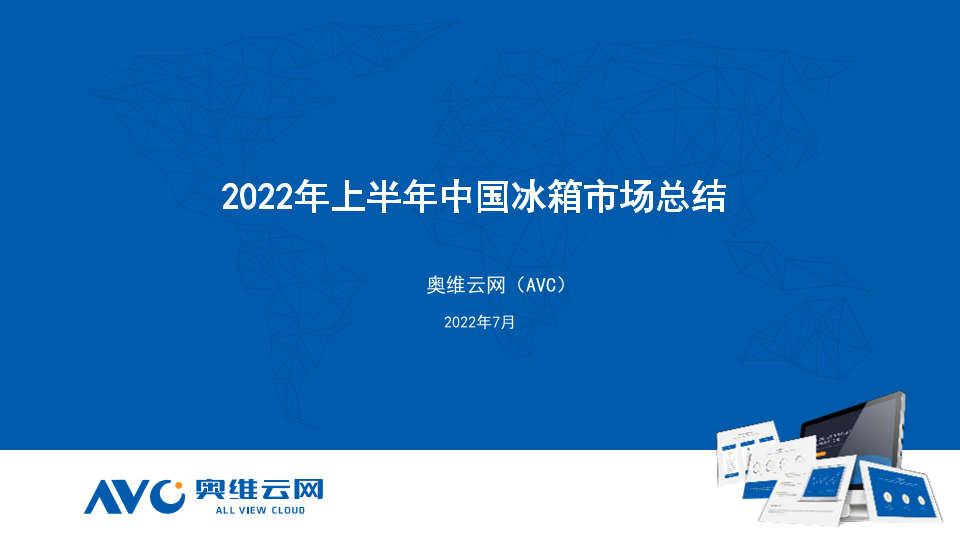 2022年上半年中国冰箱市场总结

奥维云网（AVC）

2022年7月

AVC 奥维云网
ALL VIEW CLOUD